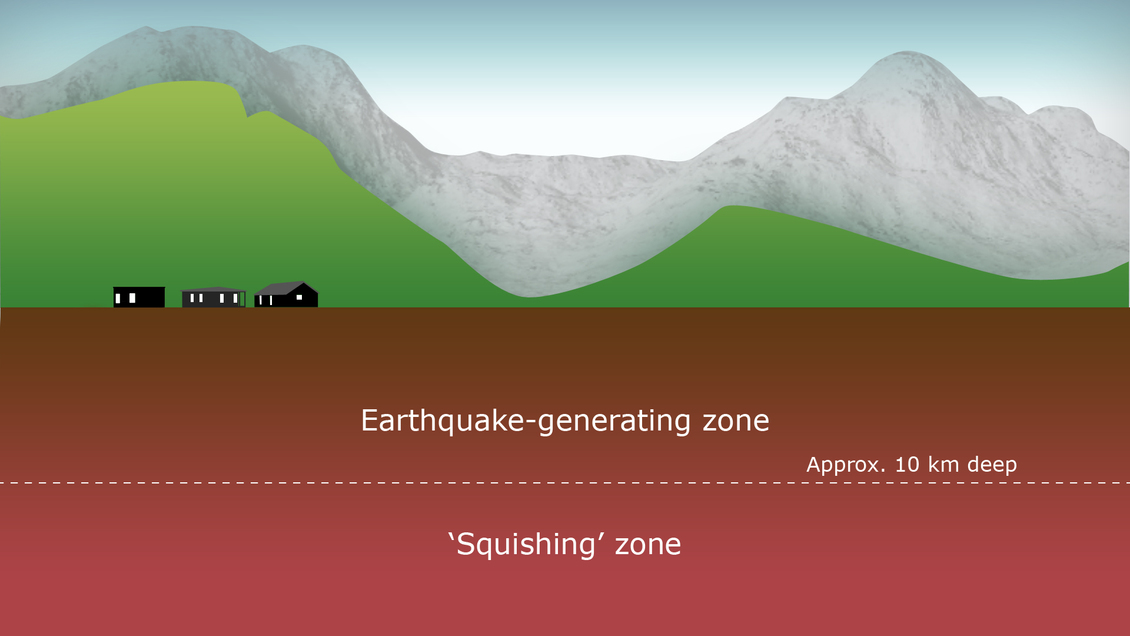 Earthquake-generating zone

Approx. 10 km deep

‘Squishing’ zone